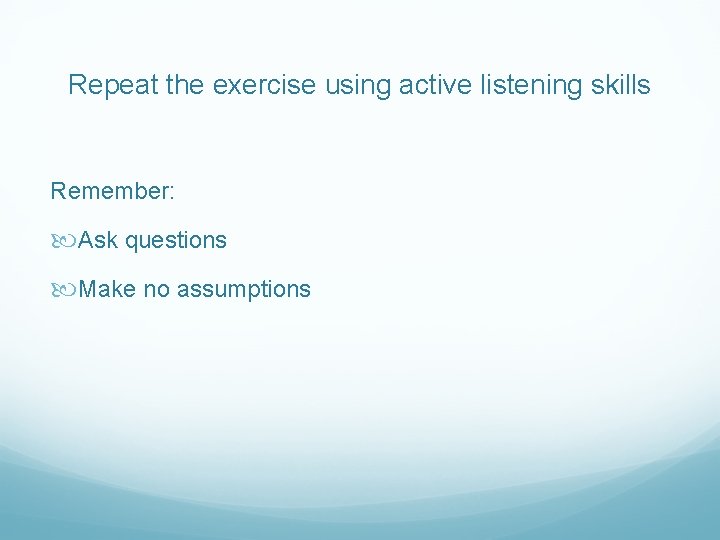 Repeat the exercise using active listening skills

Remember:

Ask questions

Make no assumptions